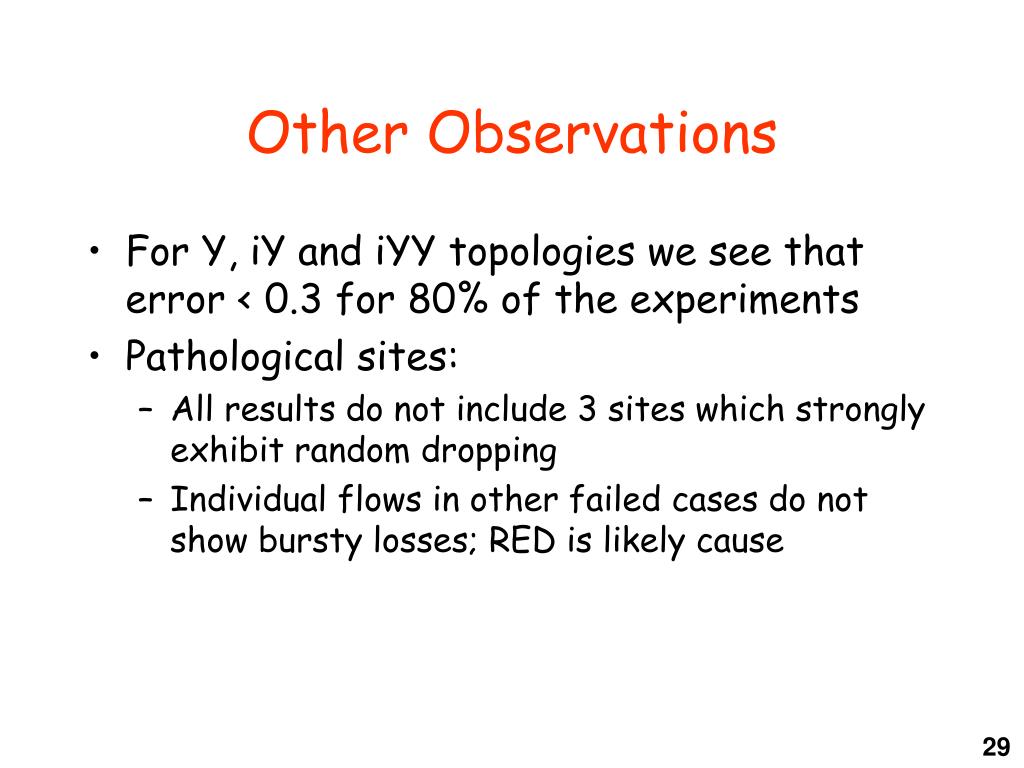 Other Observations

• For Y, iY and iYY topologies we see that error < 0.3 for 80% of the experiments
• Pathological sites:
– All results do not include 3 sites which strongly exhibit random dropping
– Individual flows in other failed cases do not show bursty losses; RED is likely cause

29